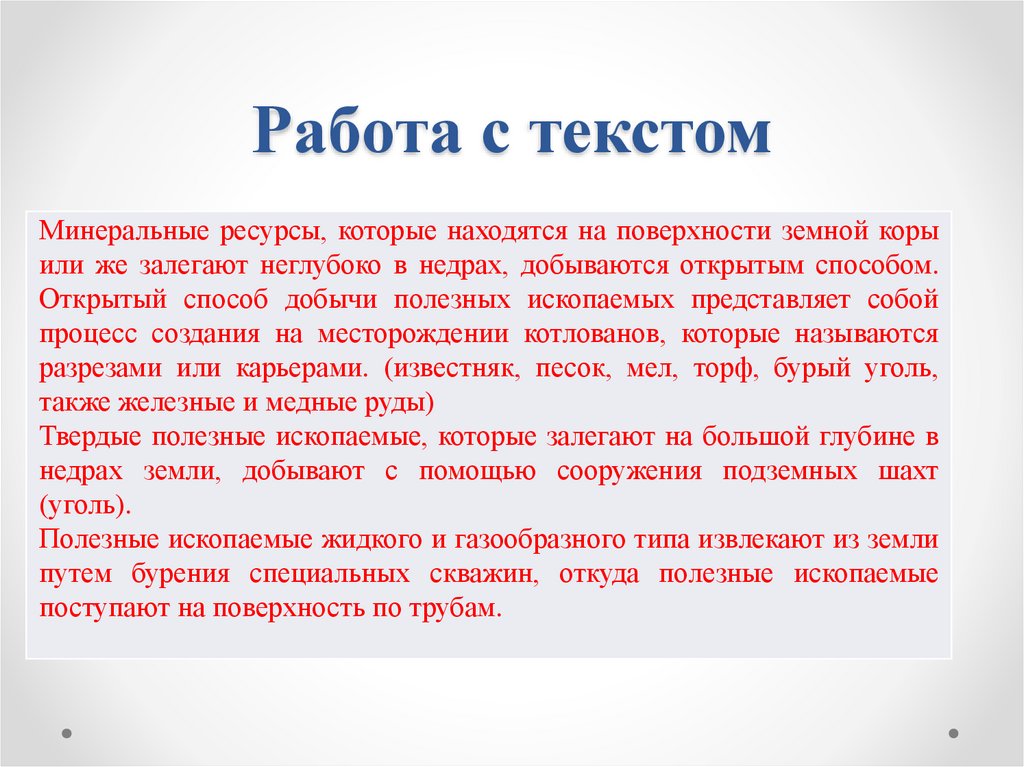 Работа с текстом

Минеральные ресурсы, которые находятся на поверхности земной коры или же залегают неглубоко в недрах, добываются открытым способом. Открытый способ добычи полезных ископаемых представляет собой процесс создания на месторождении котлованов, которые называются разрезами или карьерами. (известняк, песок, мел, торф, бурый уголь, также железные и медные руды)
Твердые полезные ископаемые, которые залегают на большой глубине в недрах земли, добывают с помощью сооружения подземных шахт (уголь).
Полезные ископаемые жидкого и газообразного типа извлекают из земли путем бурения специальных скважин, откуда полезные ископаемые поступают на поверхность по трубам.